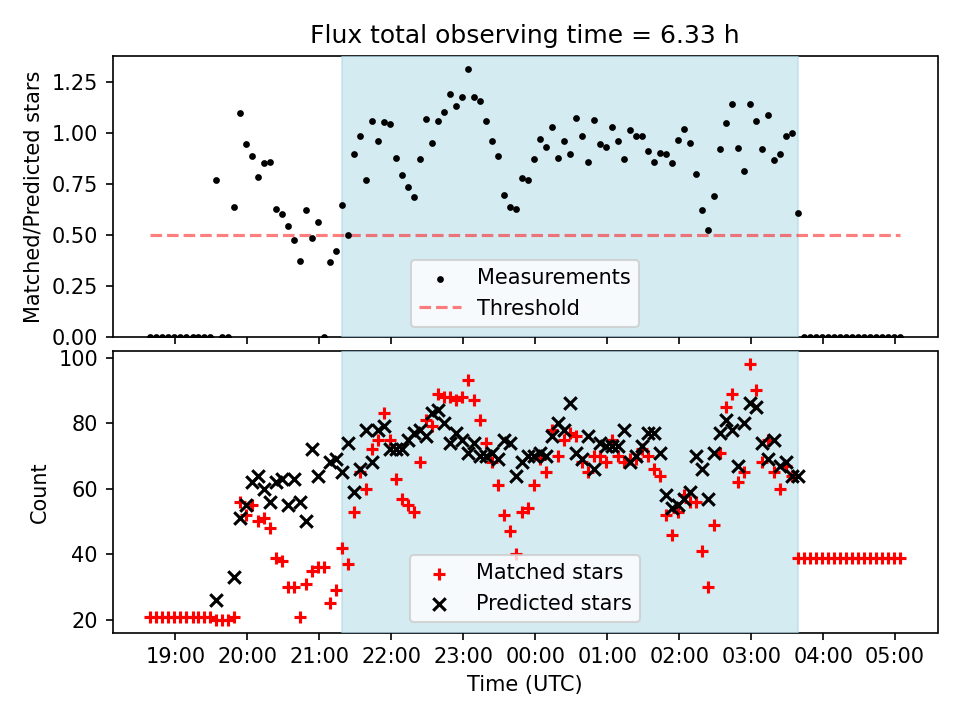 Flux total observing time = 6.33 h

Matched/Predicted stars

1.25
1.00
0.75
0.50
0.25
0.00

Measurements
Threshold

Count

100
80
60
40
20

Matched stars
Predicted stars

19:00 20:00 21:00 22:00 23:00 00:00 01:00 02:00 03:00 04:00 05:00

Time (UTC)